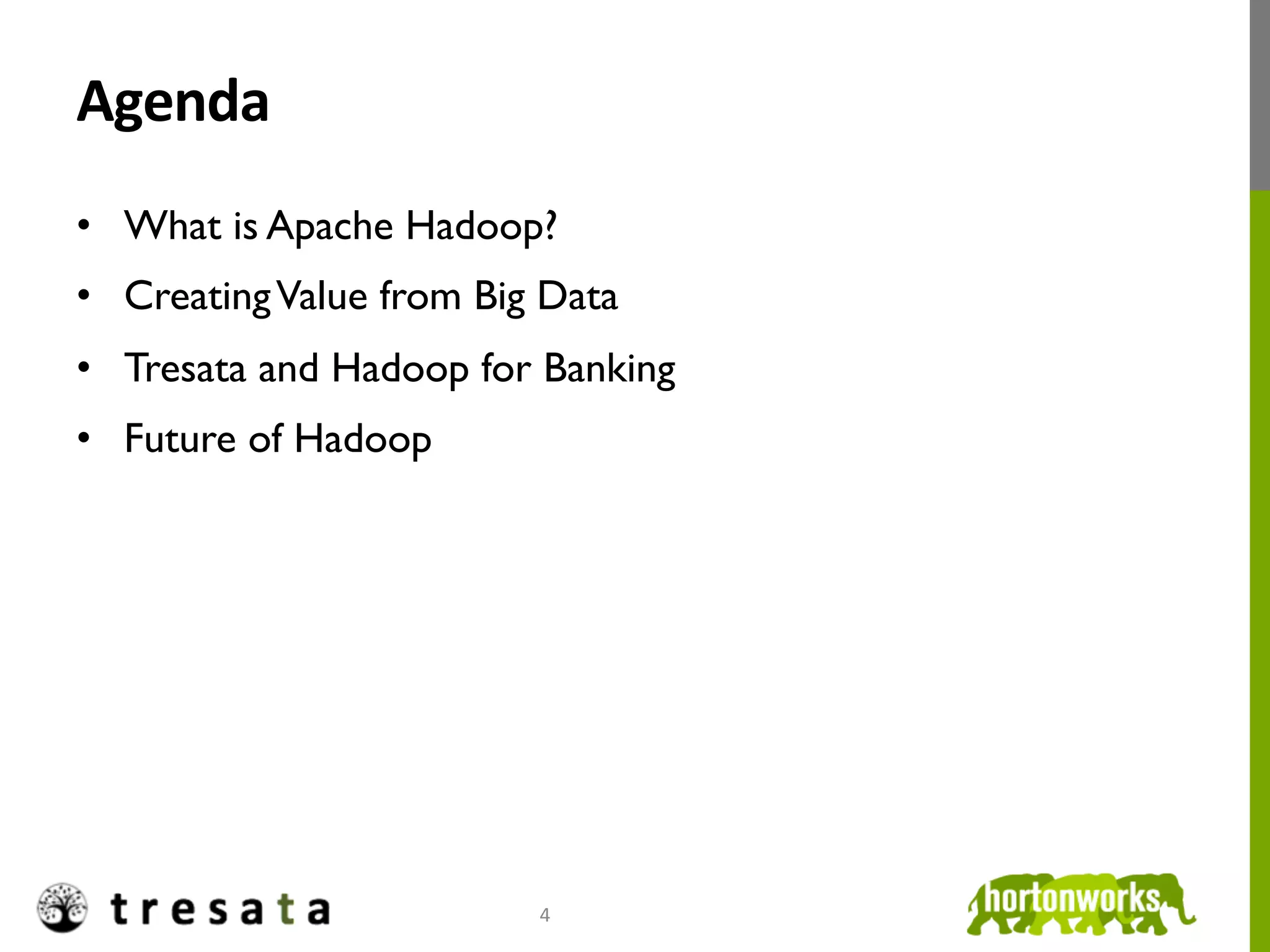 Agenda

• What is Apache Hadoop?
• Creating Value from Big Data
• Tresata and Hadoop for Banking
• Future of Hadoop

tresata

4

hortonworks